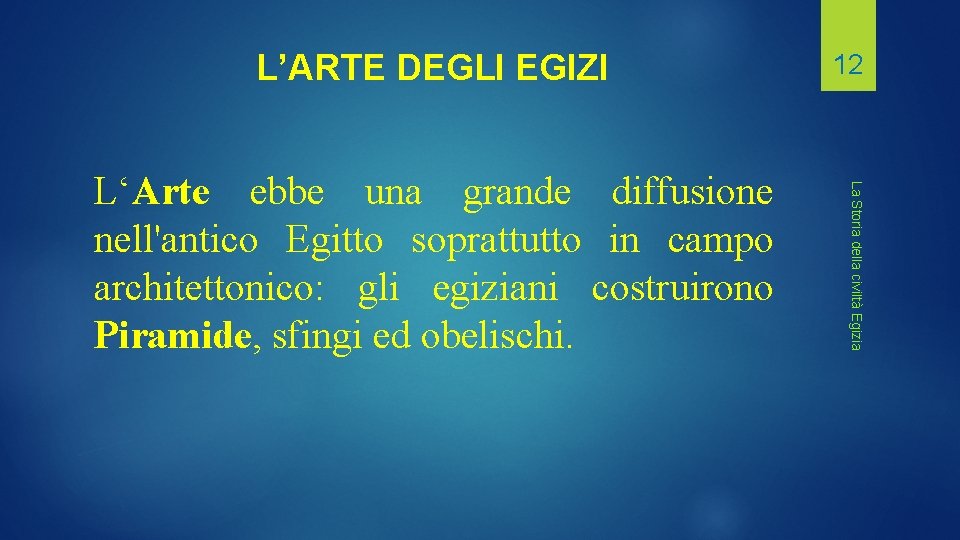 L’ARTE DEGLI EGIZI

12

L‘Arte ebbe una grande diffusione nell'antico Egitto soprattutto in campo architettonico: gli egiziani costruirono Piramide, sfingi ed obelischi.

La Storia della civiltà Egizia